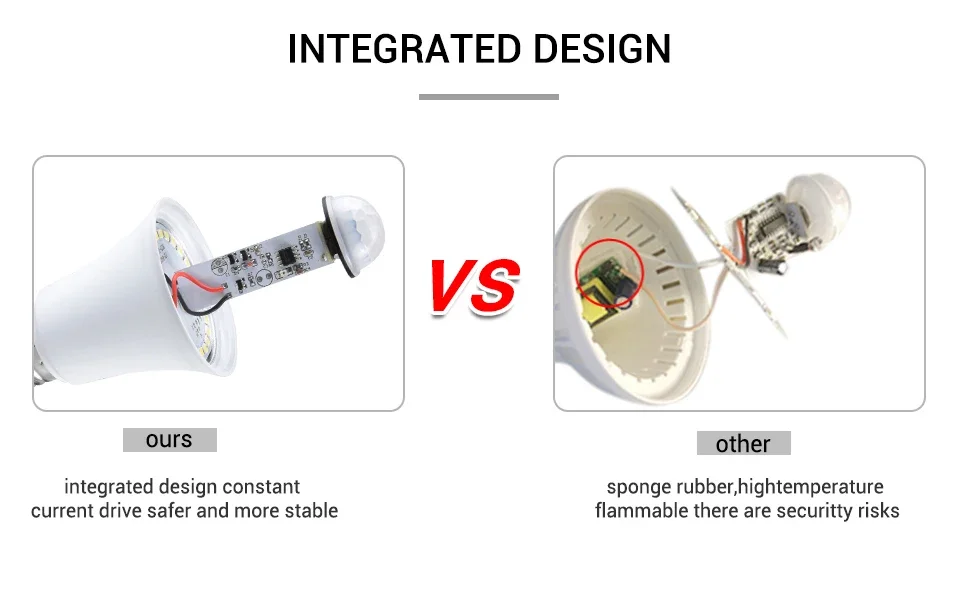 INTEGRATED DESIGN

VS

ours

integrated design constant current drive safer and more stable

other

sponge rubber,hightemperature flammable there are securitty risks